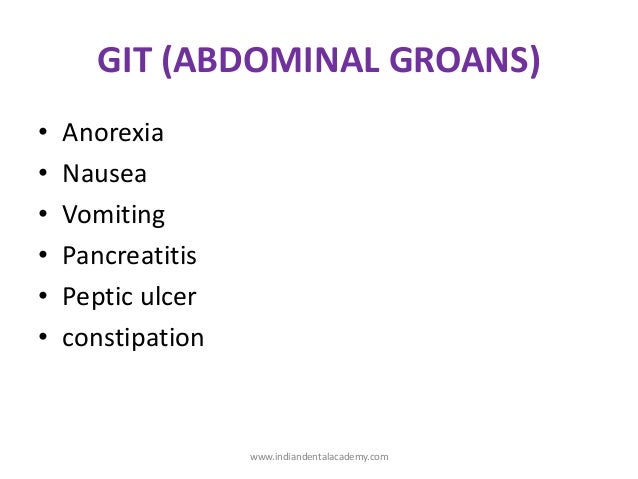 GIT (ABDOMINAL GROANS)

• Anorexia
• Nausea
• Vomiting
• Pancreatitis
• Peptic ulcer
• constipation

www.indiandentalacademy.com